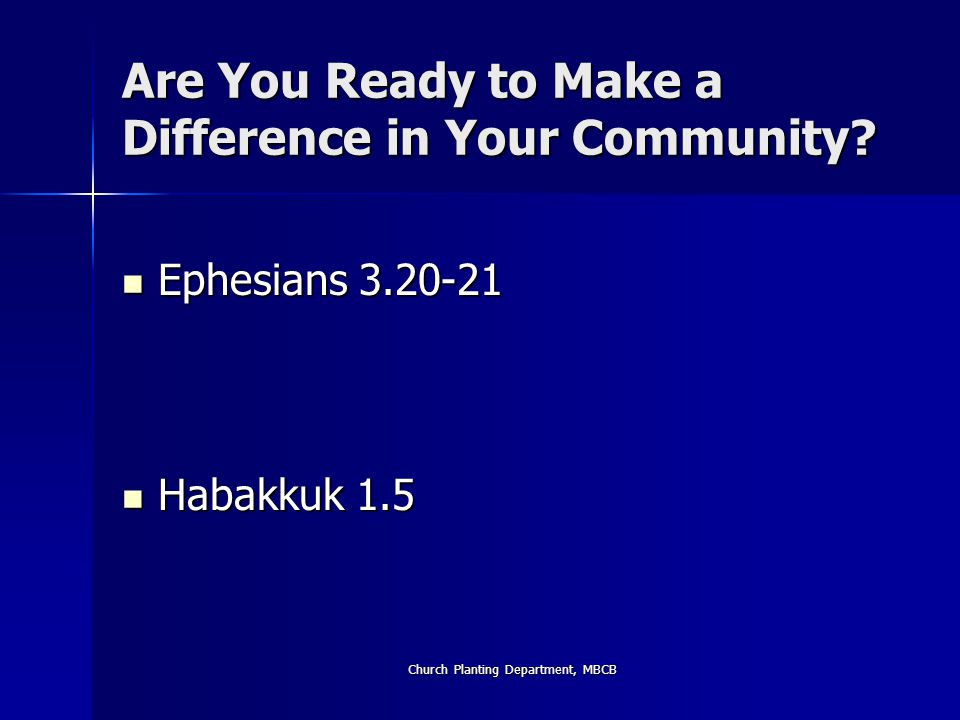 Are You Ready to Make a Difference in Your Community?

- Ephesians 3.20-21

- Habakkuk 1.5

Church Planting Department, MBCB